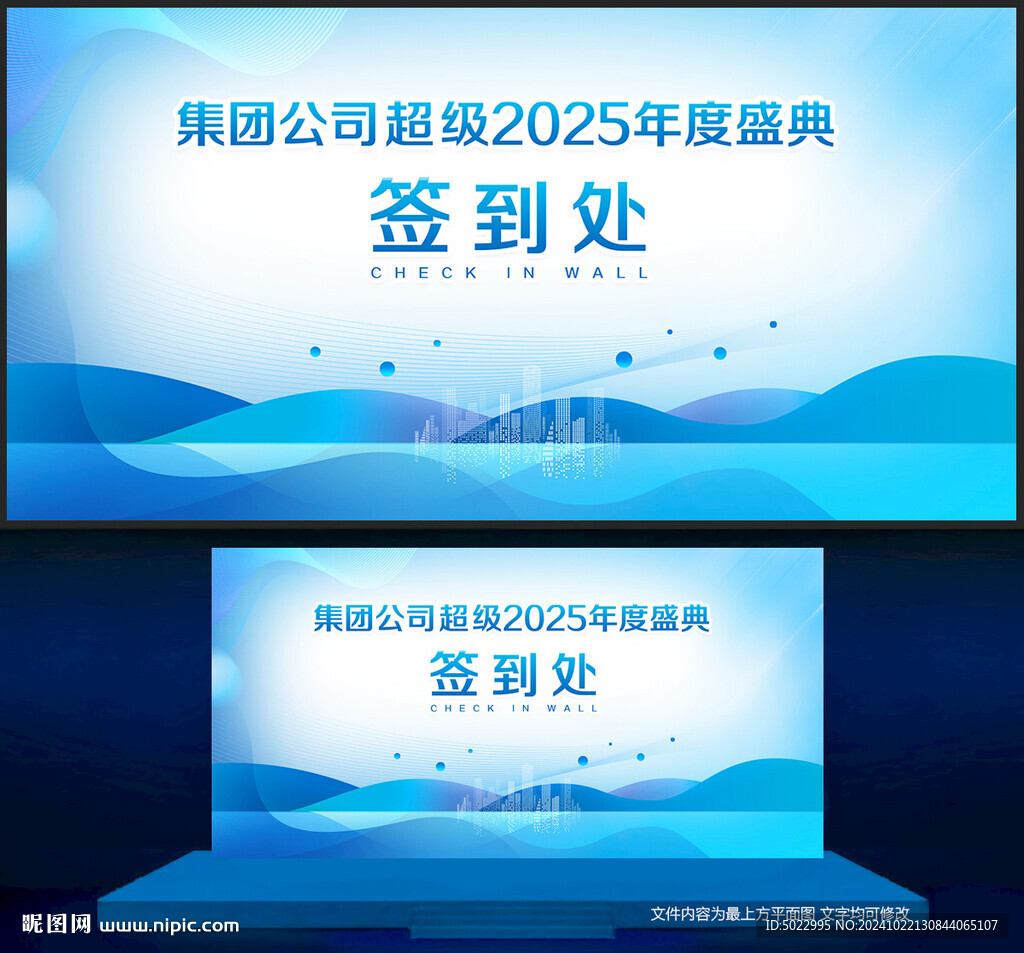 集团公司超级2025年度盛典
签到处
CHECK IN WALL

集团公司超级2025年度盛典
签到处
CHECK IN WALL

昵图网 www.nipic.com
文件内容为最上方平面图 文字均可修改
ID:5022995 NO:20241022130844065107